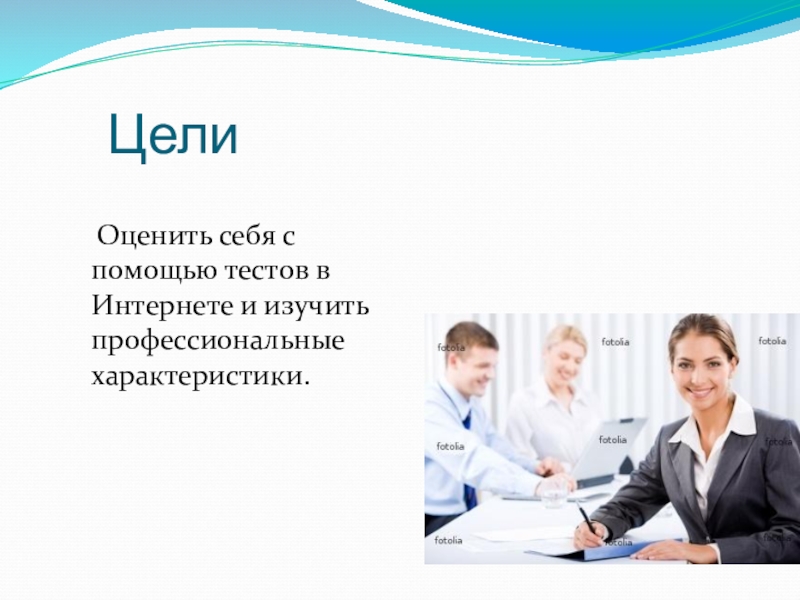 Цели

Оценить себя с помощью тестов в Интернете и изучить профессиональные характеристики.

fotolia fotolia fotolia fotolia fotolia fotolia fotolia fotolia fotolia